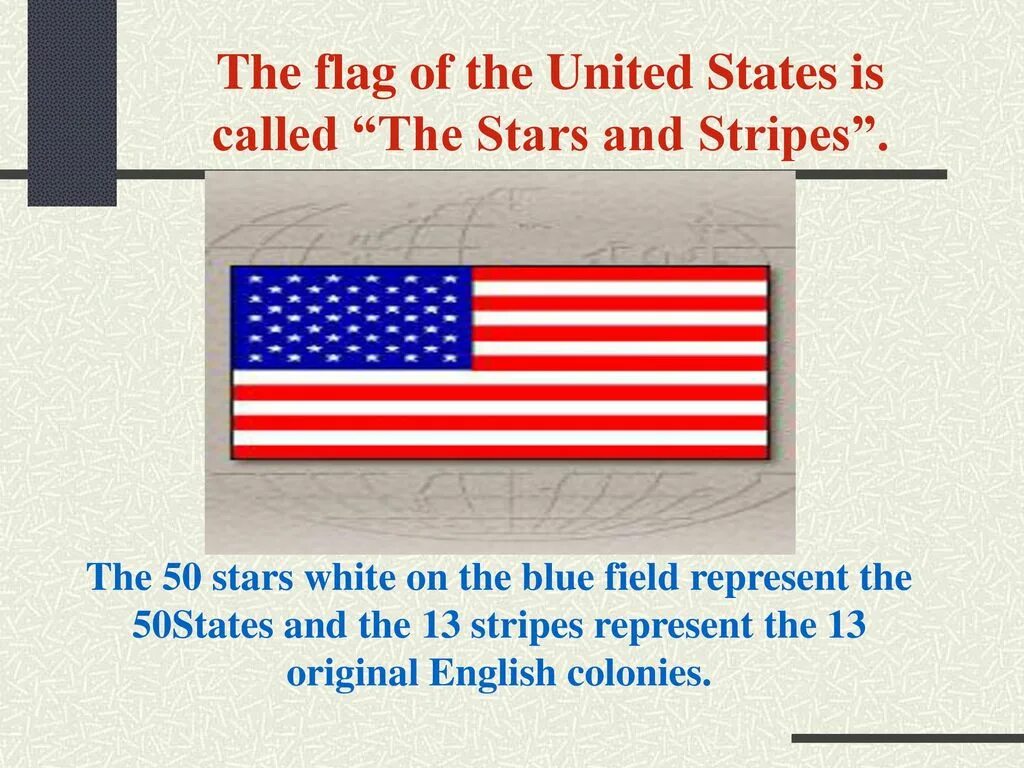 The flag of the United States is called “The Stars and Stripes”.

The 50 stars white on the blue field represent the 50States and the 13 stripes represent the 13 original English colonies.